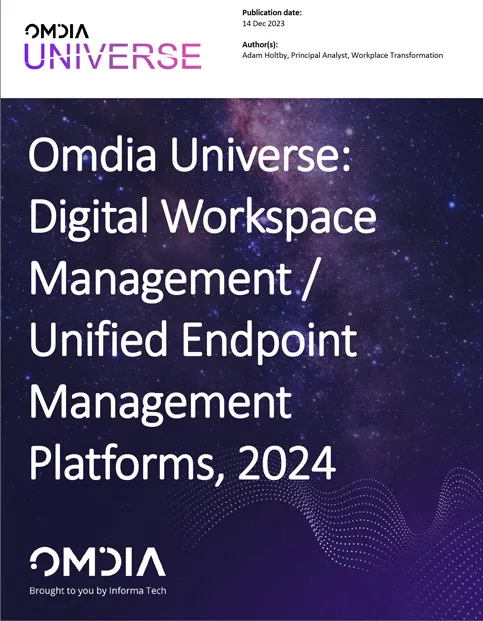 OMDIA
UNIVERSE

Publication date:
14 Dec 2023

Author(s):
Adam Holtby, Principal Analyst, Workplace Transformation

Omdia Universe: Digital Workspace Management / Unified Endpoint Management Platforms, 2024

OMDIA

Brought to you by Informa Tech